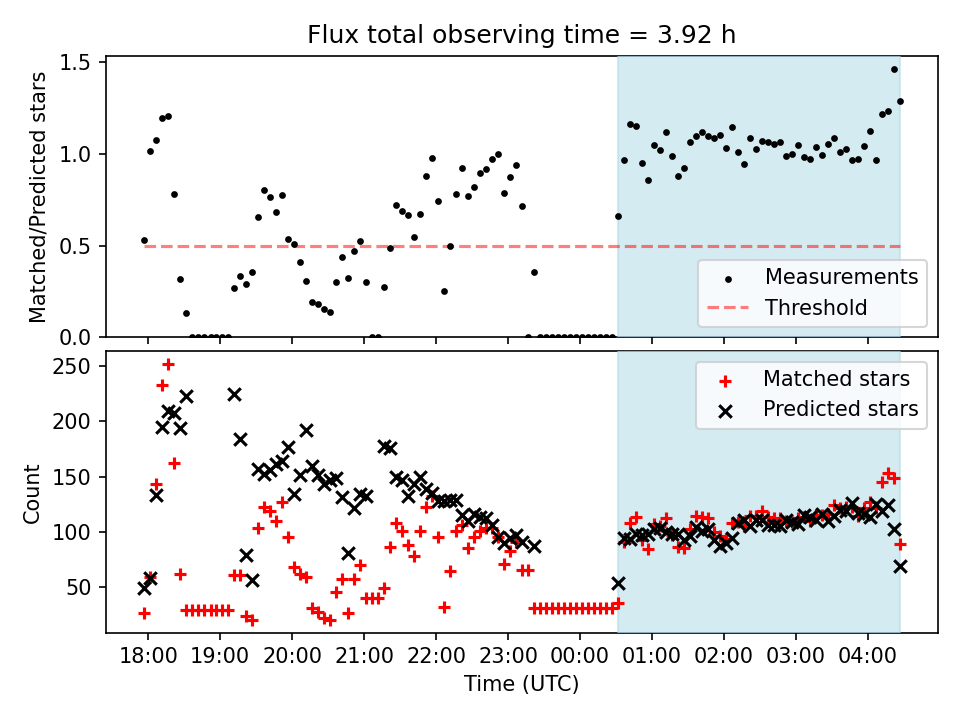 Flux total observing time = 3.92 h

Matched/Predicted stars

1.5
1.0
0.5
0.0

Measurements
Threshold

Count

250
200
150
100
50

Matched stars
Predicted stars

18:00 19:00 20:00 21:00 22:00 23:00 00:00 01:00 02:00 03:00 04:00

Time (UTC)